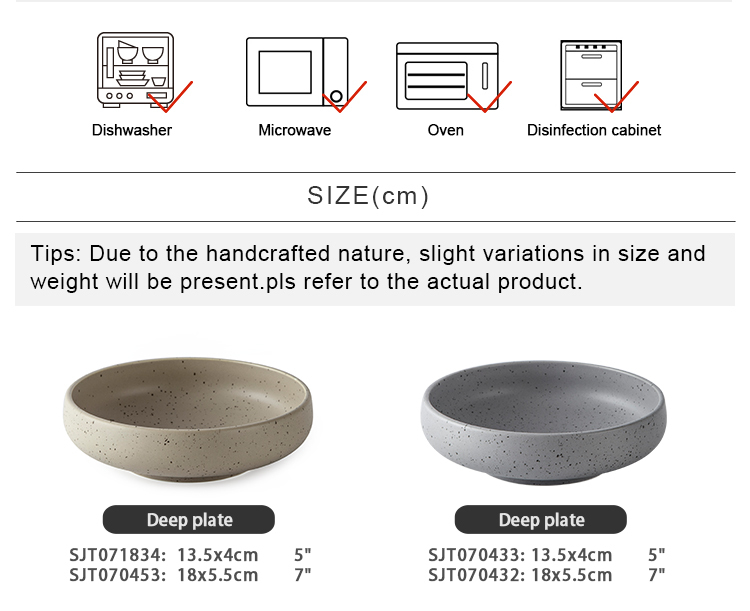 Dishwasher
Microwave
Oven
Disinfection cabinet

SIZE(cm)

Tips: Due to the handcrafted nature, slight variations in size and weight will be present.pls refer to the actual product.

Deep plate
SJT071834: 13.5x4cm 5"
SJT070453: 18x5.5cm 7"

Deep plate
SJT070433: 13.5x4cm 5"
SJT070432: 18x5.5cm 7"